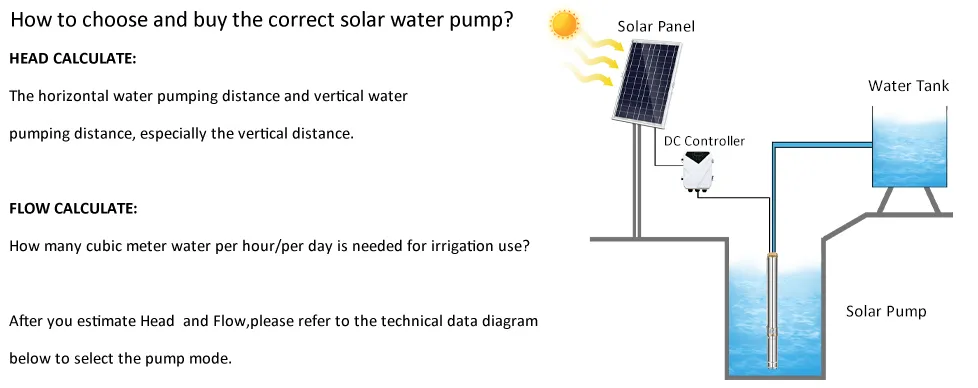 How to choose and buy the correct solar water pump?

HEAD CALCULATE:

The horizontal water pumping distance and vertical water pumping distance, especially the vertical distance.

FLOW CALCULATE:

How many cubic meter water per hour/per day is needed for irrigation use?

After you estimate Head and Flow,please refer to the technical data diagram below to select the pump mode.

Solar Panel

Water Tank

DC Controller

Solar Pump